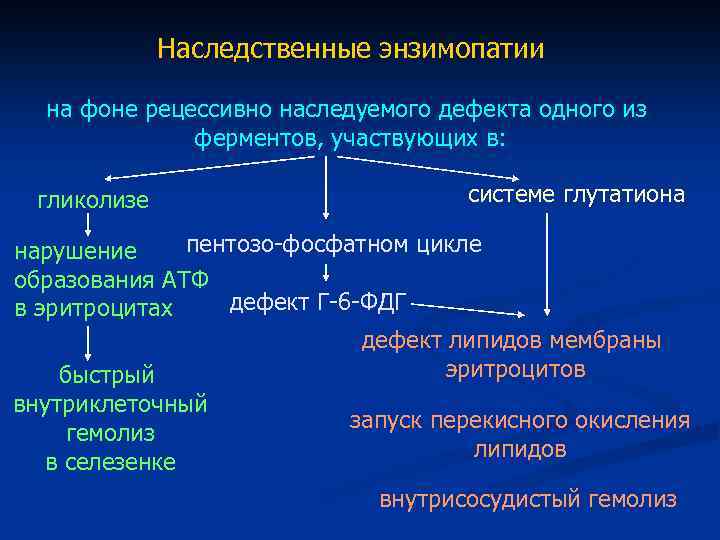 Наследственные энзимопатии

на фоне рецессивно наследуемого дефекта одного из ферментов, участвующих в:

гликолизе

нарушение образования АТФ в эритроцитах

быстрый внутриклеточный гемолиз в селезенке

пентозо-фосфатном цикле

дефект Г-6-ФДГ

системе глутатиона

дефект липидов мембраны эритроцитов

запуск перекисного окисления липидов

внутрисосудистый гемолиз